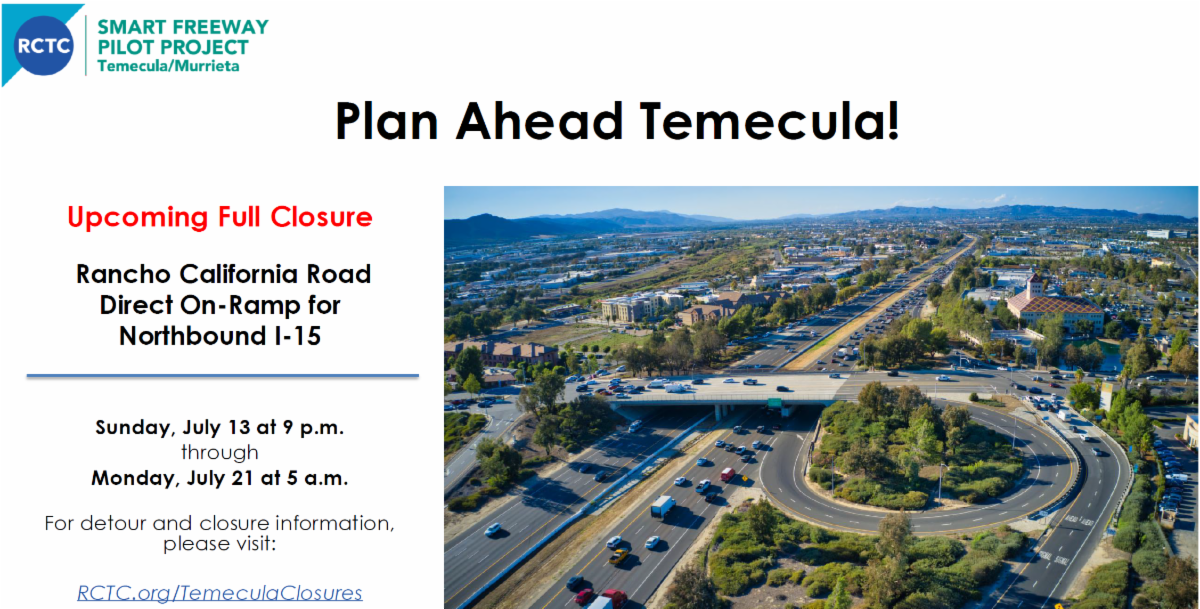 RCTC
SMART FREEWAY
PILOT PROJECT
Temecula/Murrieta

Plan Ahead Temecula!

Upcoming Full Closure

Rancho California Road Direct On-Ramp for Northbound I-15

Sunday, July 13 at 9 p.m.
through
Monday, July 21 at 5 a.m.

For detour and closure information, please visit:

RCTC.org/TemeculaClosures